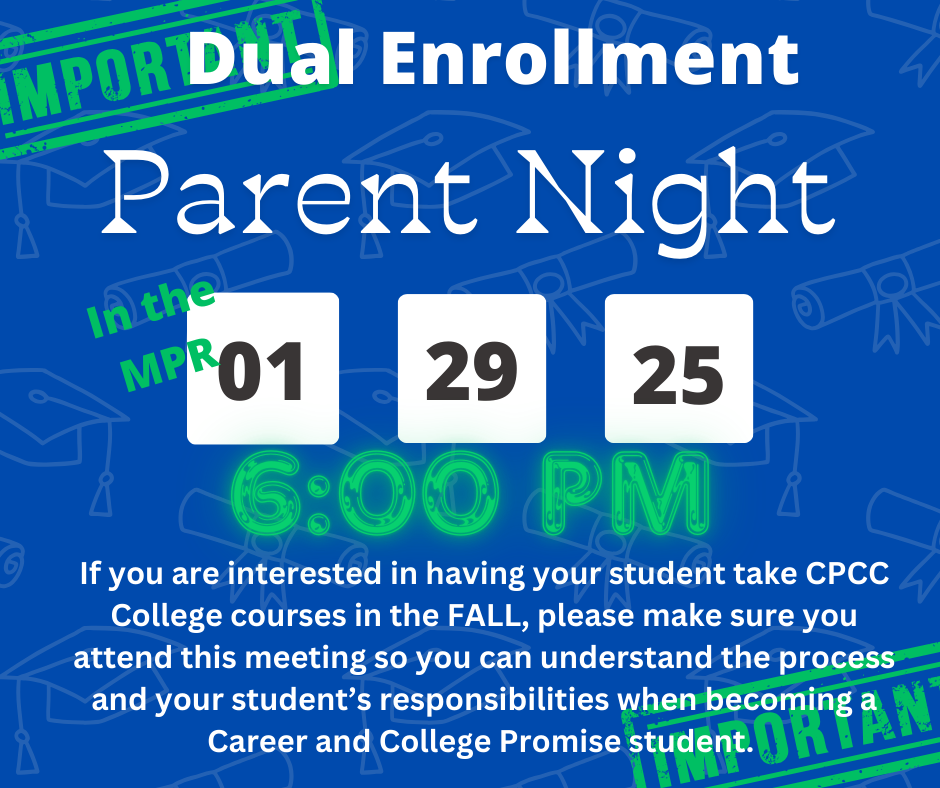 IMPORTANT

Dual Enrollment

Parent Night

In the MPR

01

29

25

6:00 PM

If you are interested in having your student take CPCC College courses in the FALL, please make sure you attend this meeting so you can understand the process and your student's responsibilities when becoming a Career and College Promise student.

IMPORTANT